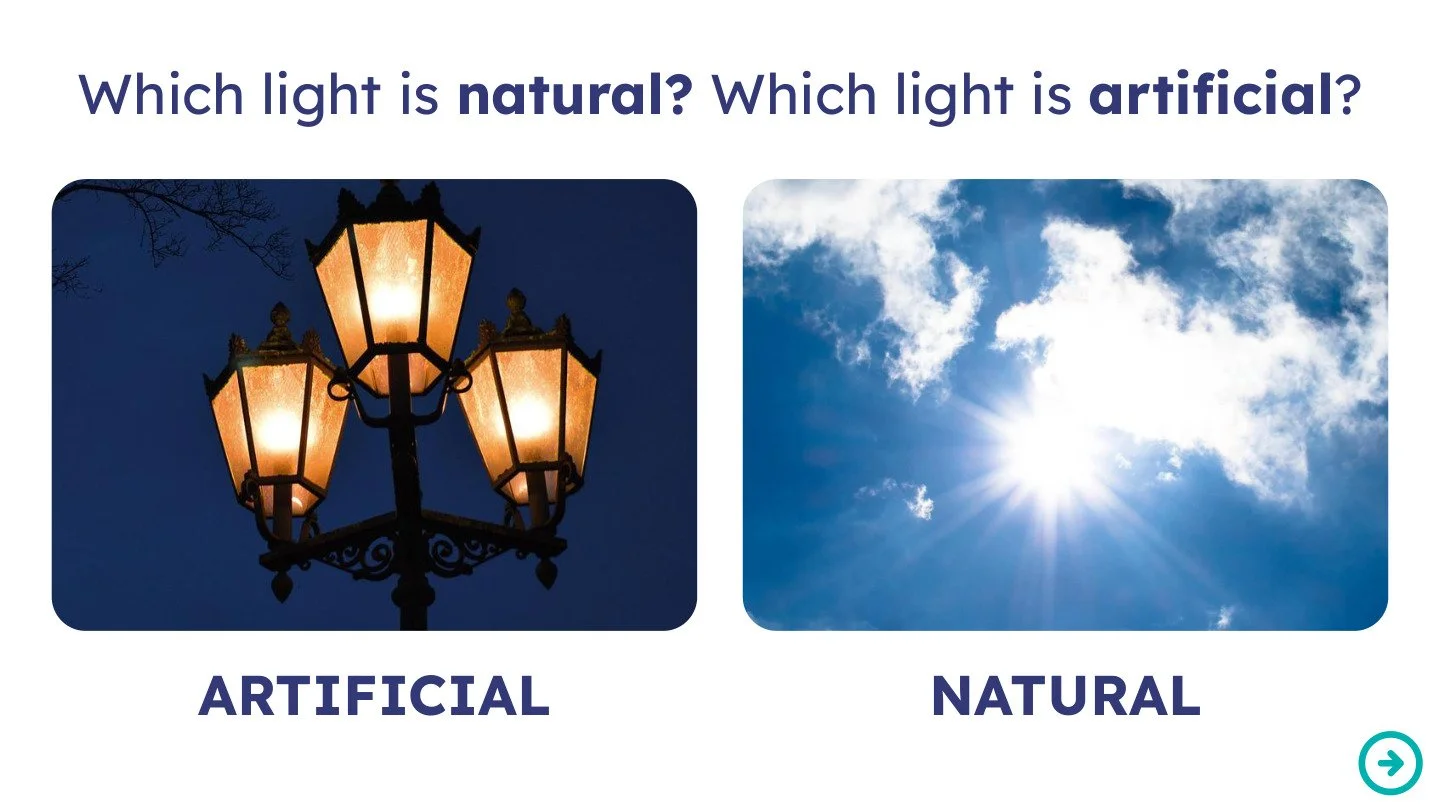 Which light is natural? Which light is artificial?

ARTIFICIAL

NATURAL